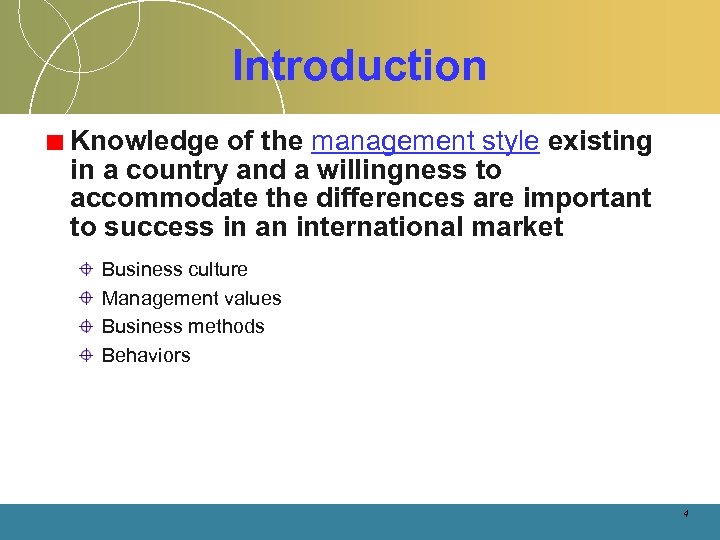 Introduction

Knowledge of the management style existing in a country and a willingness to accommodate the differences are important to success in an international market

Business culture
Management values
Business methods
Behaviors

4